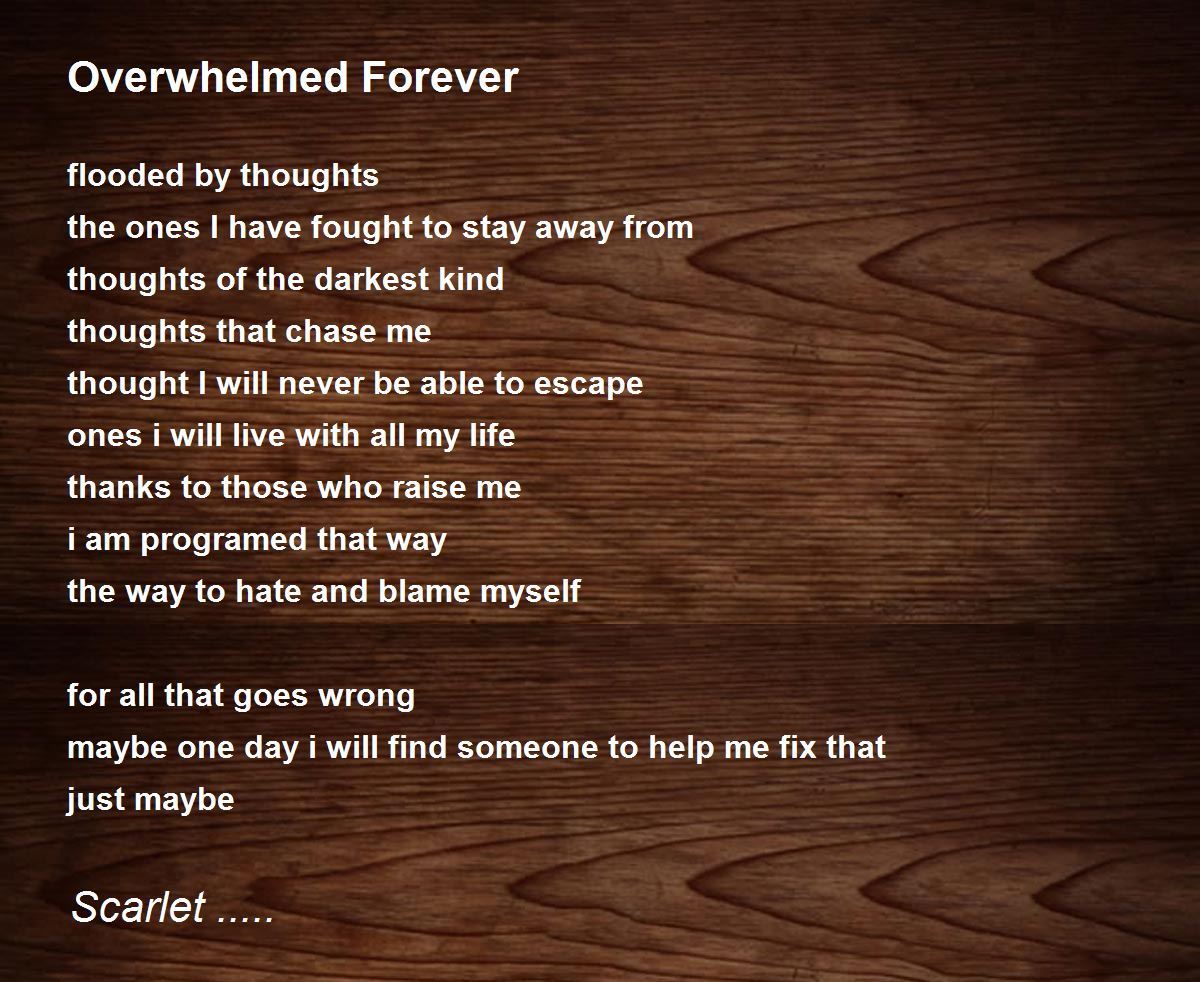 Overwhelmed Forever

flooded by thoughts
the ones I have fought to stay away from
thoughts of the darkest kind
thoughts that chase me
thought I will never be able to escape
ones i will live with all my life
thanks to those who raise me
i am programed that way
the way to hate and blame myself

for all that goes wrong
maybe one day i will find someone to help me fix that
just maybe

Scarlet .....